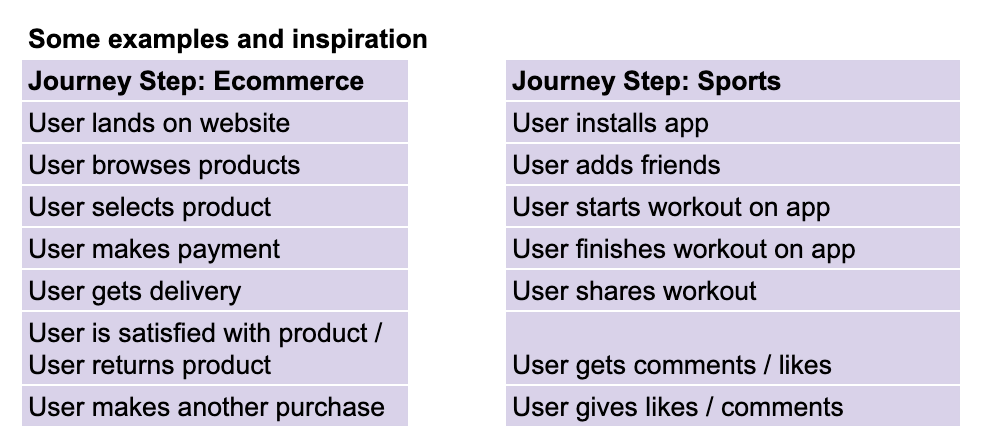 Some examples and inspiration

| Journey Step: Ecommerce |
|---|
| User lands on website |
| User browses products |
| User selects product |
| User makes payment |
| User gets delivery |
| User is satisfied with product / User returns product |
| User makes another purchase |

| Journey Step: Sports |
|---|
| User installs app |
| User adds friends |
| User starts workout on app |
| User finishes workout on app |
| User shares workout |
| User gets comments / likes |
| User gives likes / comments |